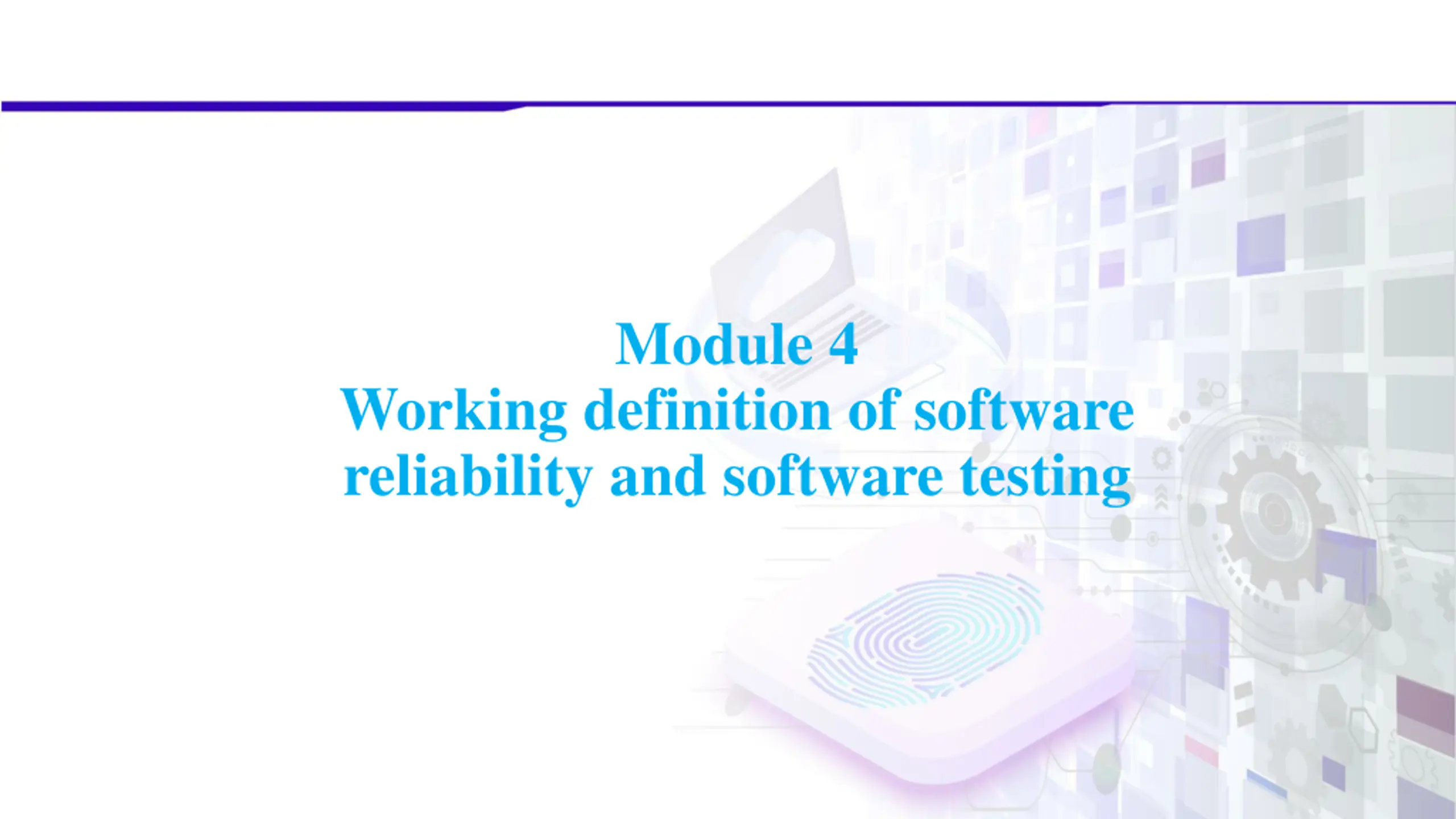 Module 4
Working definition of software reliability and software testing